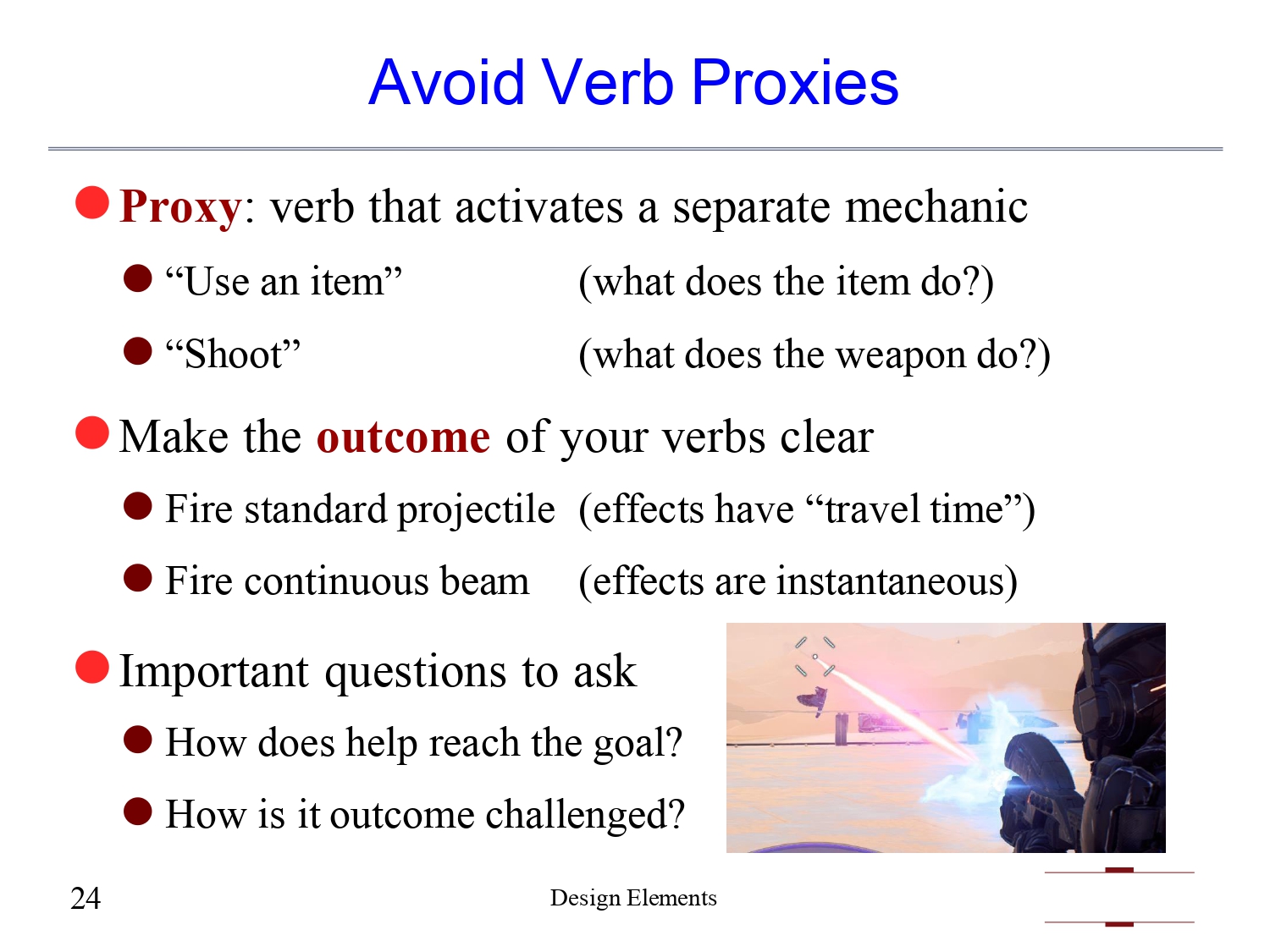 Avoid Verb Proxies

Proxy: verb that activates a separate mechanic

“Use an item” (what does the item do?)

“Shoot” (what does the weapon do?)

Make the outcome of your verbs clear

Fire standard projectile (effects have “travel time”)

Fire continuous beam (effects are instantaneous)

Important questions to ask

How does help reach the goal?

How is it outcome challenged?

24

Design Elements